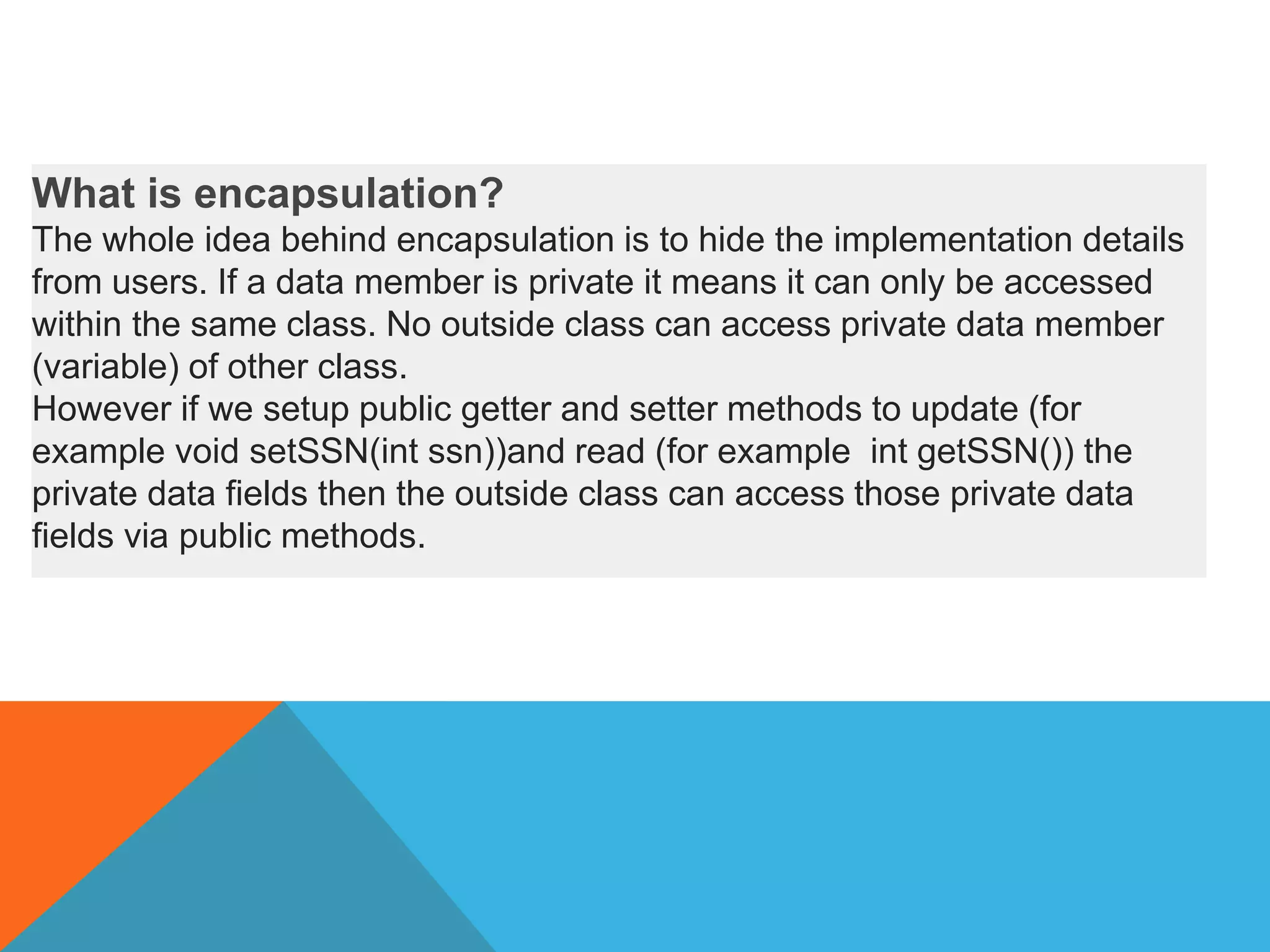 What is encapsulation?
The whole idea behind encapsulation is to hide the implementation details from users. If a data member is private it means it can only be accessed within the same class. No outside class can access private data member (variable) of other class.
However if we setup public getter and setter methods to update (for example void setSSN(int ssn))and read (for example  int getSSN()) the private data fields then the outside class can access those private data fields via public methods.